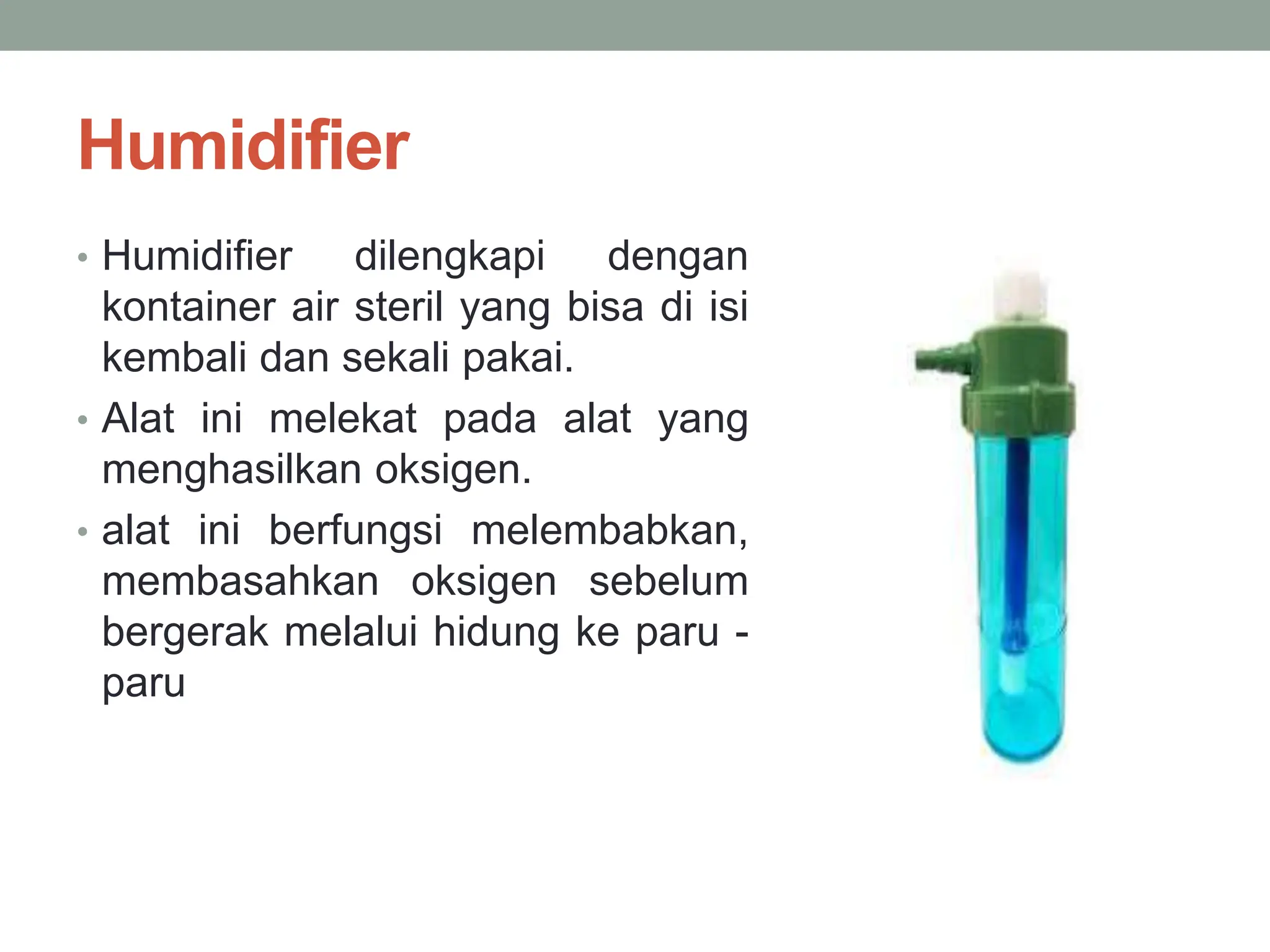 Humidifier

• Humidifier dilengkapi dengan kontainer air steril yang bisa di isi kembali dan sekali pakai.

• Alat ini melekat pada alat yang menghasilkan oksigen.

• alat ini berfungsi melembabkan, membasahkan oksigen sebelum bergerak melalui hidung ke paru - paru